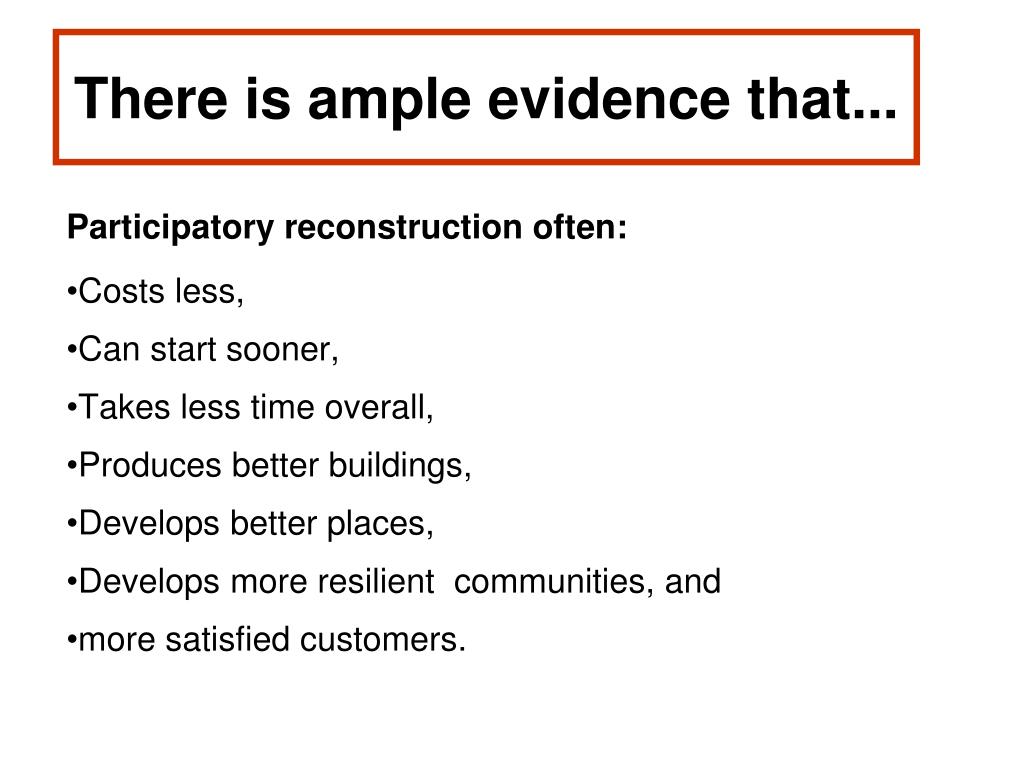 There is ample evidence that...

Participatory reconstruction often:

•Costs less,

•Can start sooner,

•Takes less time overall,

•Produces better buildings,

•Develops better places,

•Develops more resilient communities, and

•more satisfied customers.